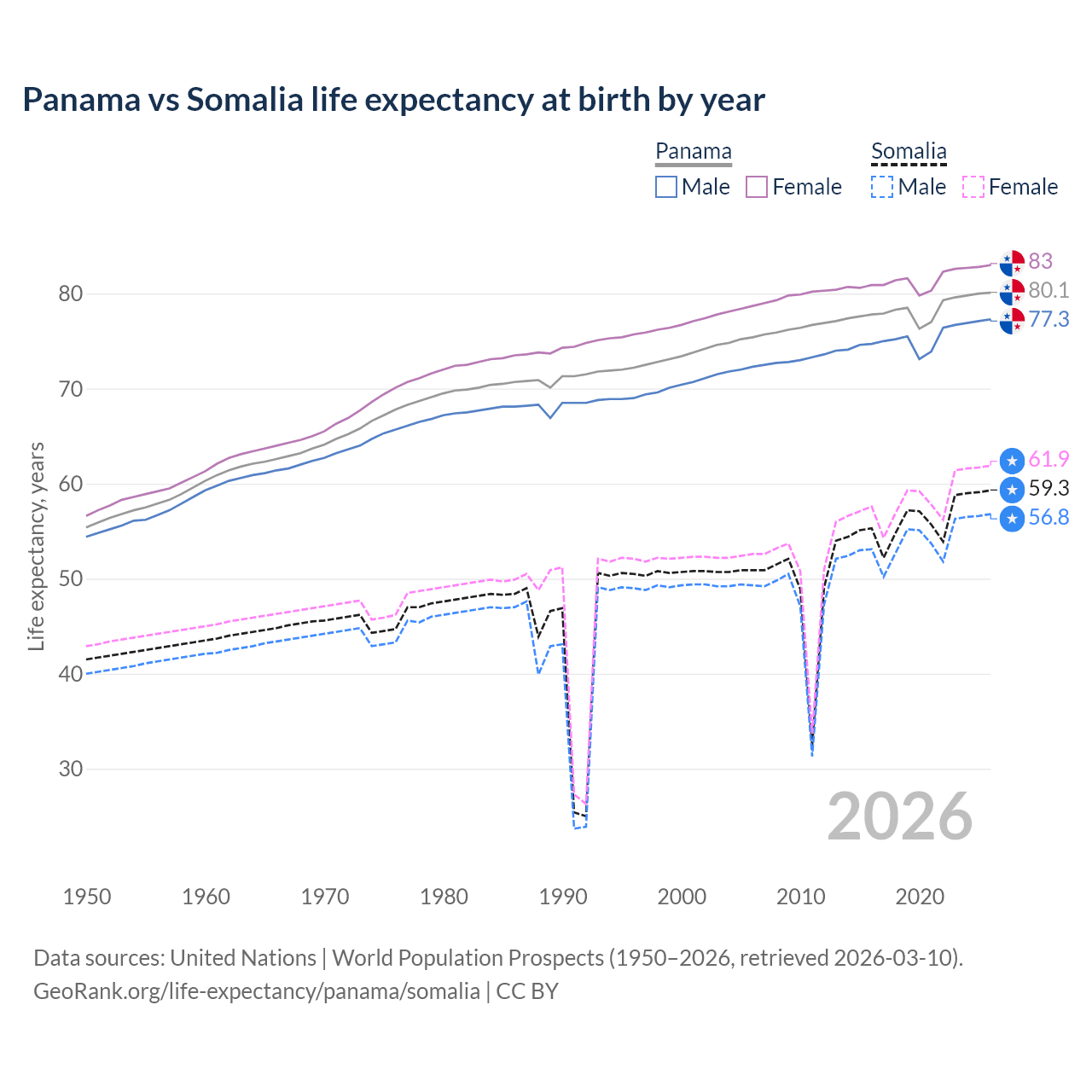 Panama vs Somalia life expectancy at birth by year

Panama
Male
Female

Somalia
Male
Female

Life expectancy, years

80
70
60
50
40
30

83
80.1
77.3
61.9
59.3
56.8

2026

1950
1960
1970
1980
1990
2000
2010
2020

Data sources: United Nations | World Population Prospects (1950–2026, retrieved 2026-03-10).
GeoRank.org/life-expectancy/panama/somalia | CC BY